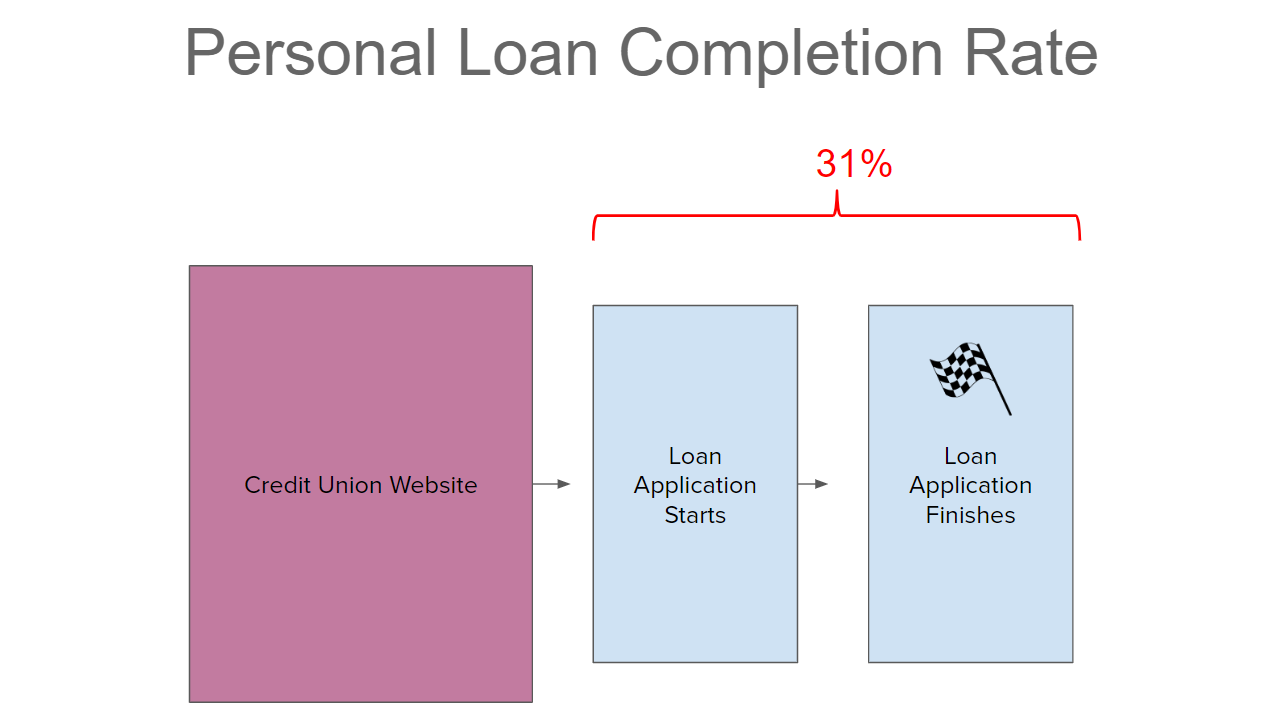 Personal Loan Completion Rate

31%

Credit Union Website

Loan Application Starts

Loan Application Finishes